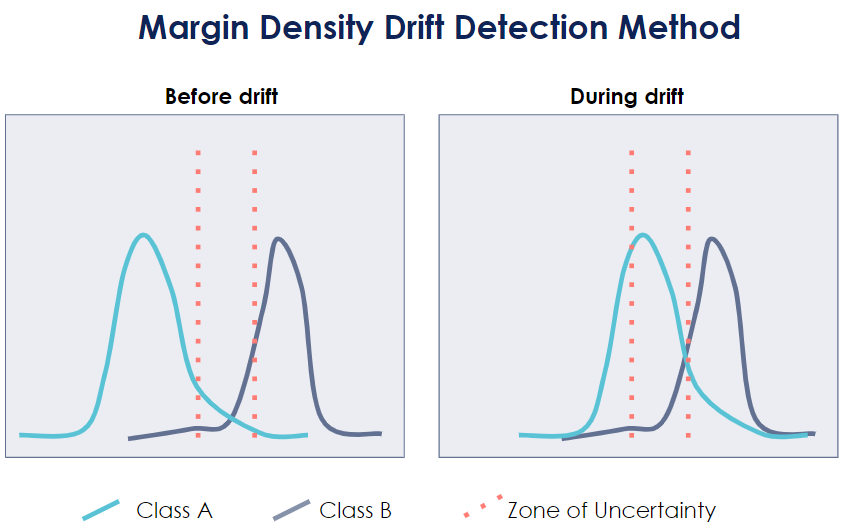 Margin Density Drift Detection Method

Before drift

During drift

Class A
Class B
Zone of Uncertainty